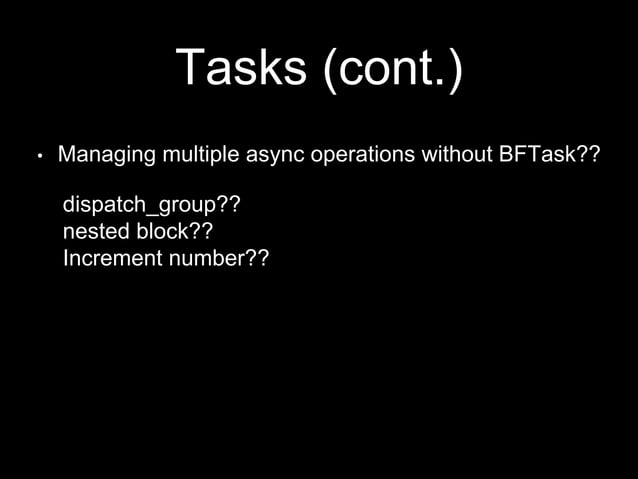 Tasks (cont.)

• Managing multiple async operations without BFTask??

dispatch_group??
nested block??
Increment number??